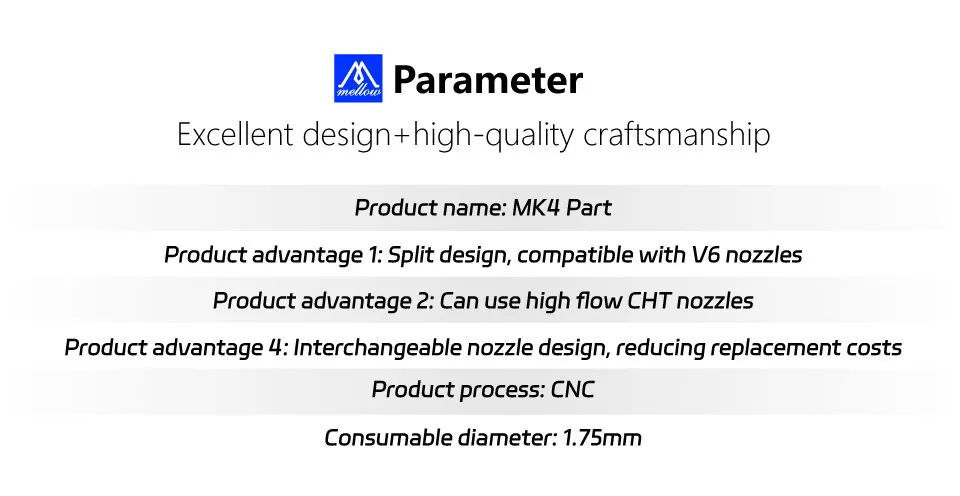 mellow Parameter

Excellent design+high-quality craftsmanship

Product name: MK4 Part

Product advantage 1: Split design, compatible with V6 nozzles

Product advantage 2: Can use high flow CHT nozzles

Product advantage 4: Interchangeable nozzle design, reducing replacement costs

Product process: CNC

Consumable diameter: 1.75mm